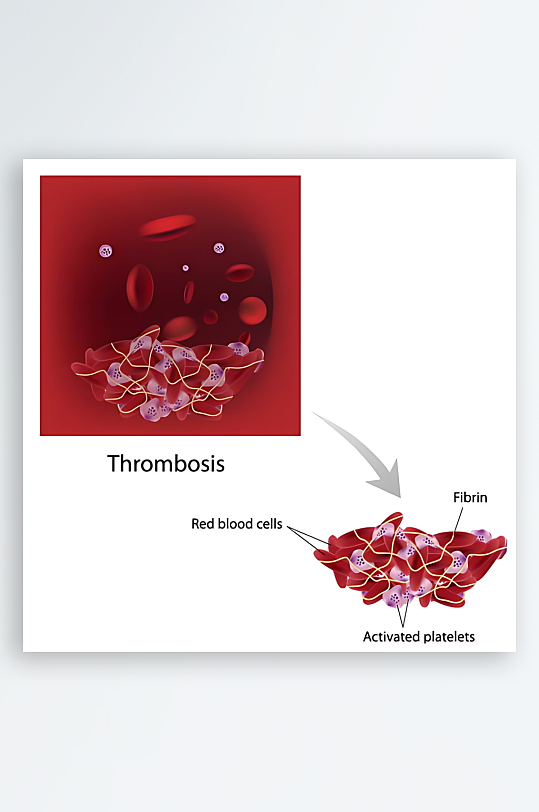 Thrombosis

Fibrin

Red blood cells

Activated platelets